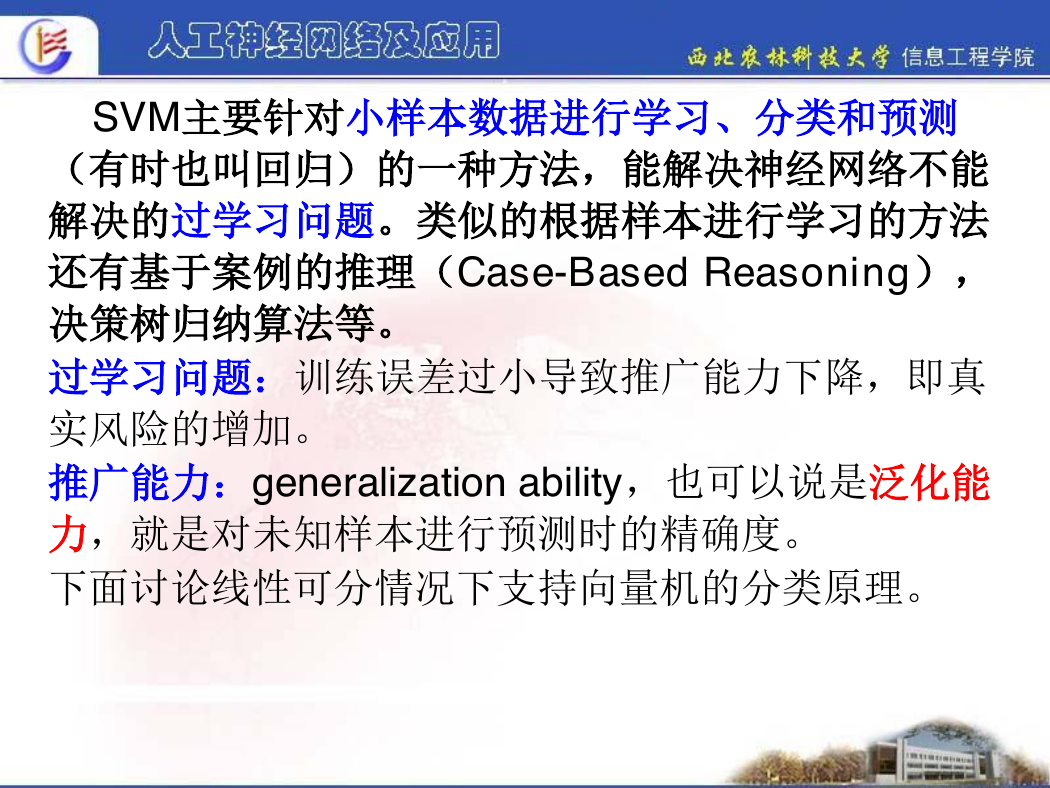 人工神经网络及应用

西北农林科技大学 信息工程学院

SVM主要针对小样本数据进行学习、分类和预测（有时也叫回归）的一种方法，能解决神经网络不能解决的过学习问题。类似的根据样本进行学习的方法还有基于案例的推理（Case-Based Reasoning），决策树归纳算法等。

过学习问题：训练误差过小导致推广能力下降，即真实风险的增加。

推广能力：generalization ability，也可以说是泛化能力，就是对未知样本进行预测时的精确度。

下面讨论线性可分情况下支持向量机的分类原理。